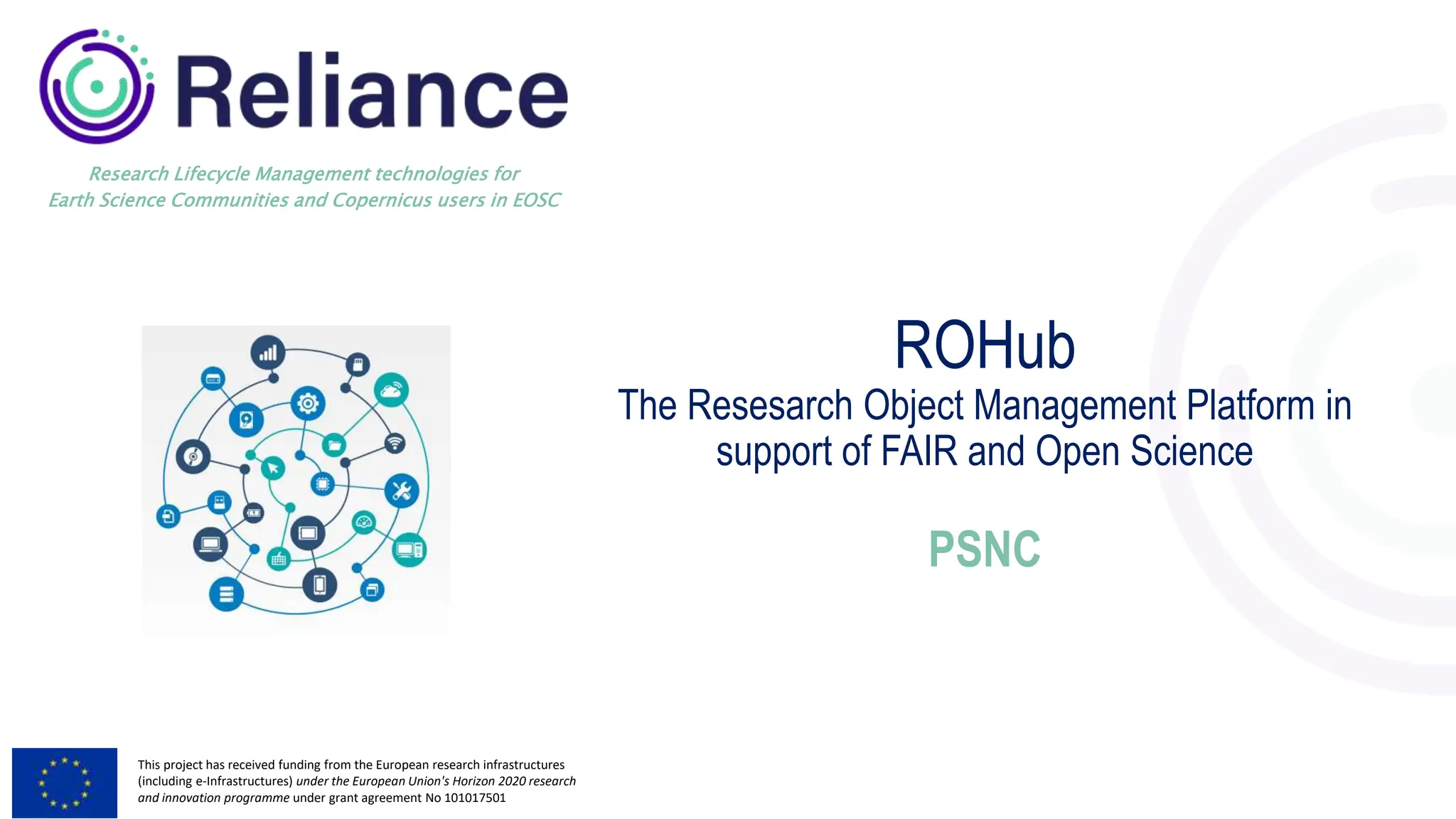 Reliance

Research Lifecycle Management technologies for Earth Science Communities and Copernicus users in EOSC

ROHub

The Resesarch Object Management Platform in support of FAIR and Open Science

PSNC

This project has received funding from the European research infrastructures (including e-Infrastructures) under the European Union's Horizon 2020 research and innovation programme under grant agreement No 101017501